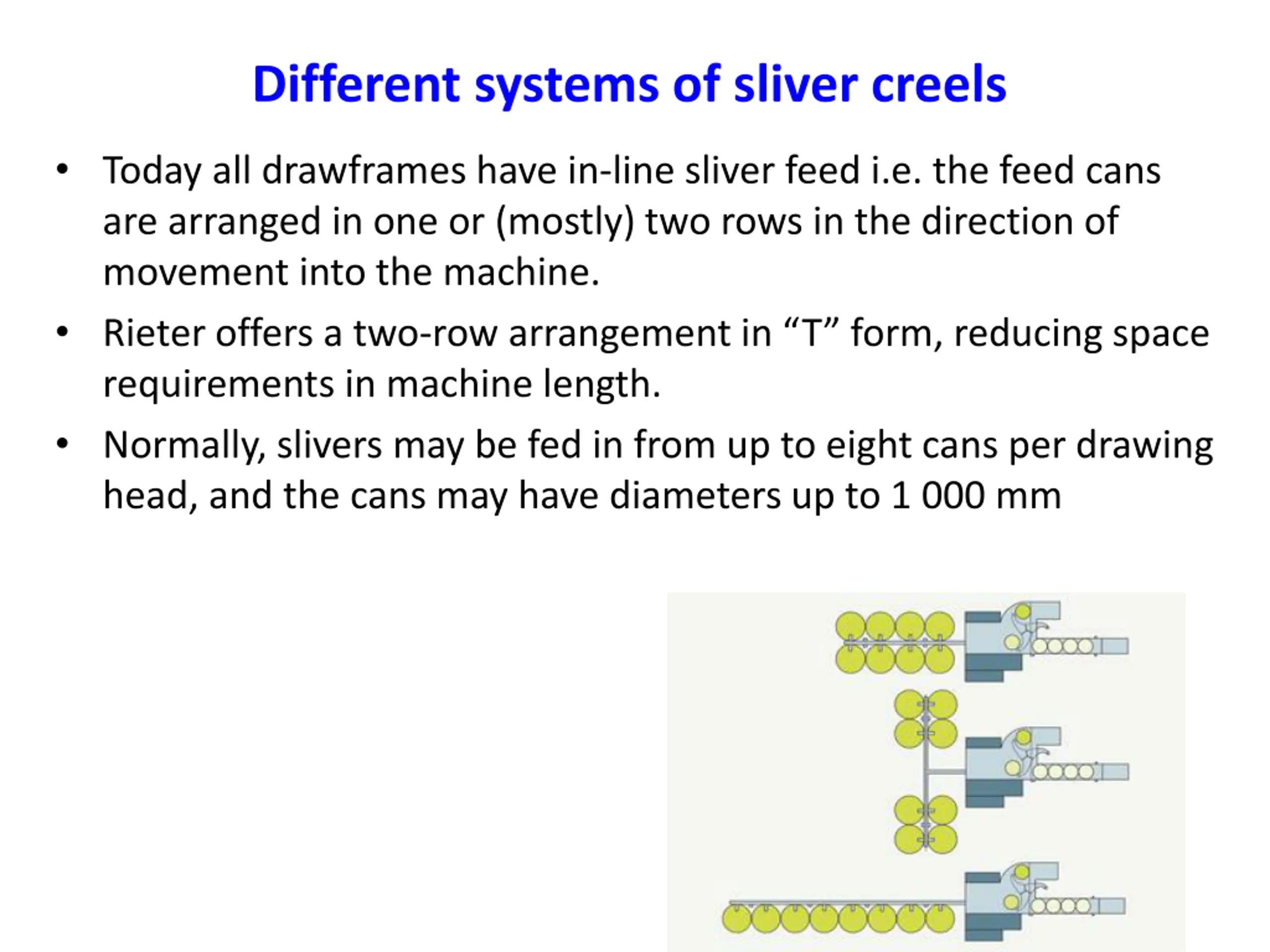 Different systems of sliver creels

• Today all drawframes have in-line sliver feed i.e. the feed cans are arranged in one or (mostly) two rows in the direction of movement into the machine.

• Rieter offers a two-row arrangement in “T” form, reducing space requirements in machine length.

• Normally, slivers may be fed in from up to eight cans per drawing head, and the cans may have diameters up to 1 000 mm